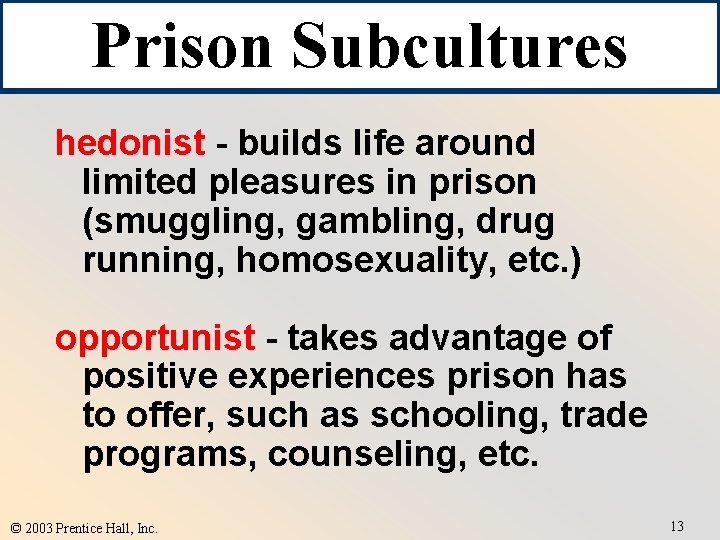 Prison Subcultures

hedonist - builds life around limited pleasures in prison (smuggling, gambling, drug running, homosexuality, etc.)

opportunist - takes advantage of positive experiences prison has to offer, such as schooling, trade programs, counseling, etc.

© 2003 Prentice Hall, Inc.

13